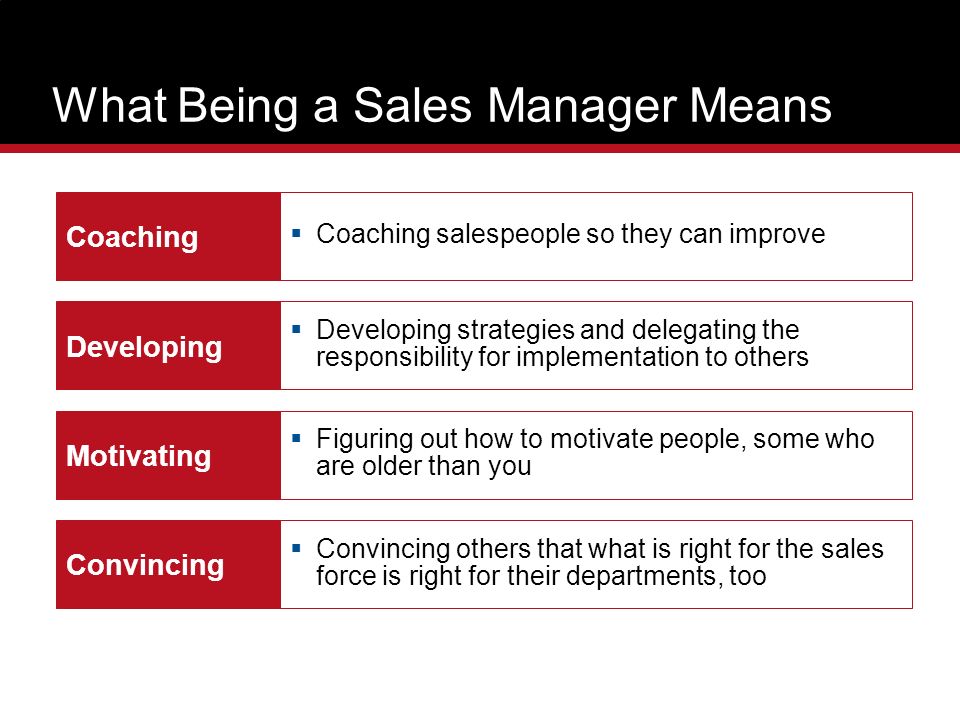 What Being a Sales Manager Means

Coaching

▪ Coaching salespeople so they can improve

Developing

▪ Developing strategies and delegating the responsibility for implementation to others

Motivating

▪ Figuring out how to motivate people, some who are older than you

Convincing

▪ Convincing others that what is right for the sales force is right for their departments, too